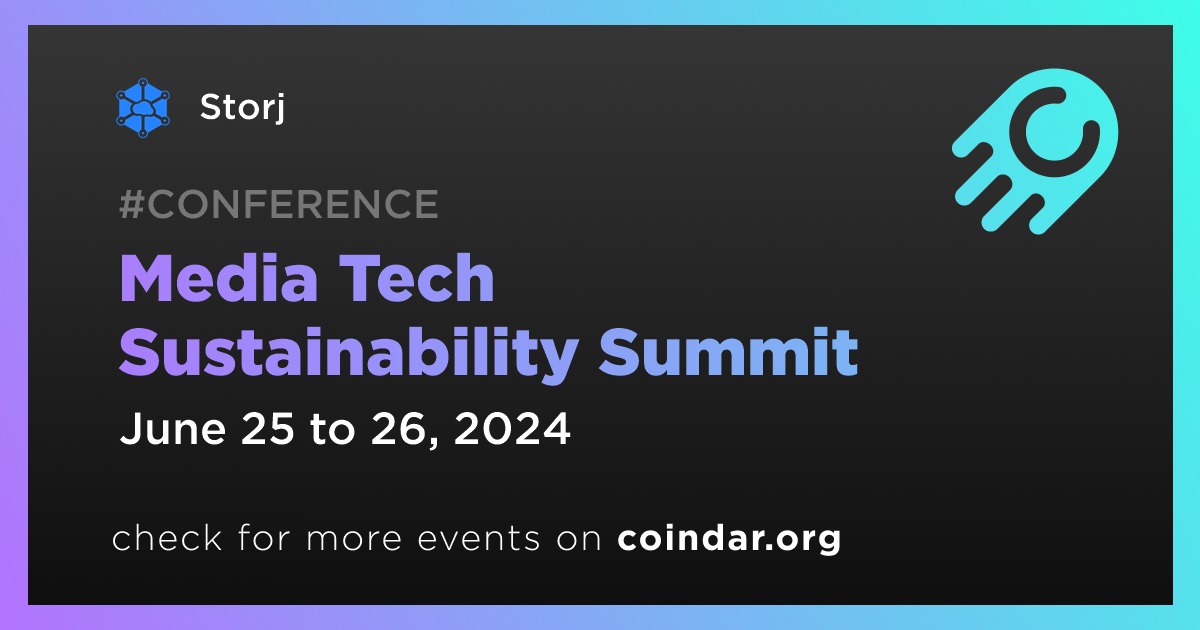 Storj

#CONFERENCE

Media Tech Sustainability Summit

June 25 to 26, 2024

check for more events on coindar.org